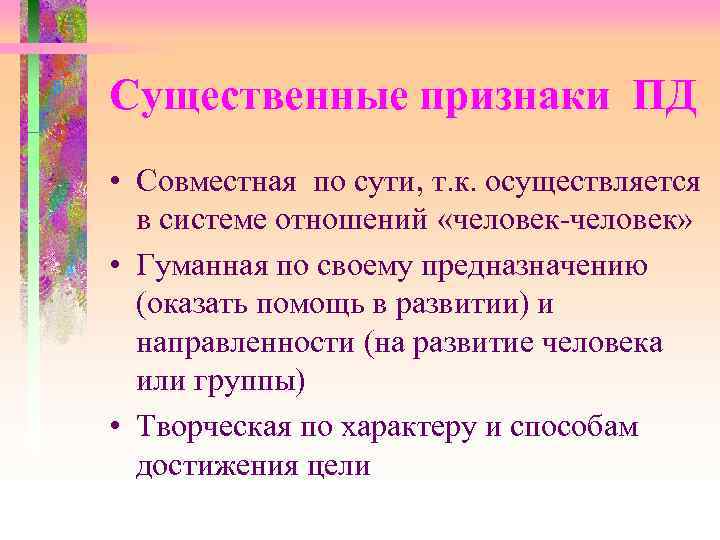 Существенные признаки ПД

• Совместная по сути, т.к. осуществляется в системе отношений «человек-человек»
• Гуманная по своему предназначению (оказать помощь в развитии) и направленности (на развитие человека или группы)
• Творческая по характеру и способам достижения цели